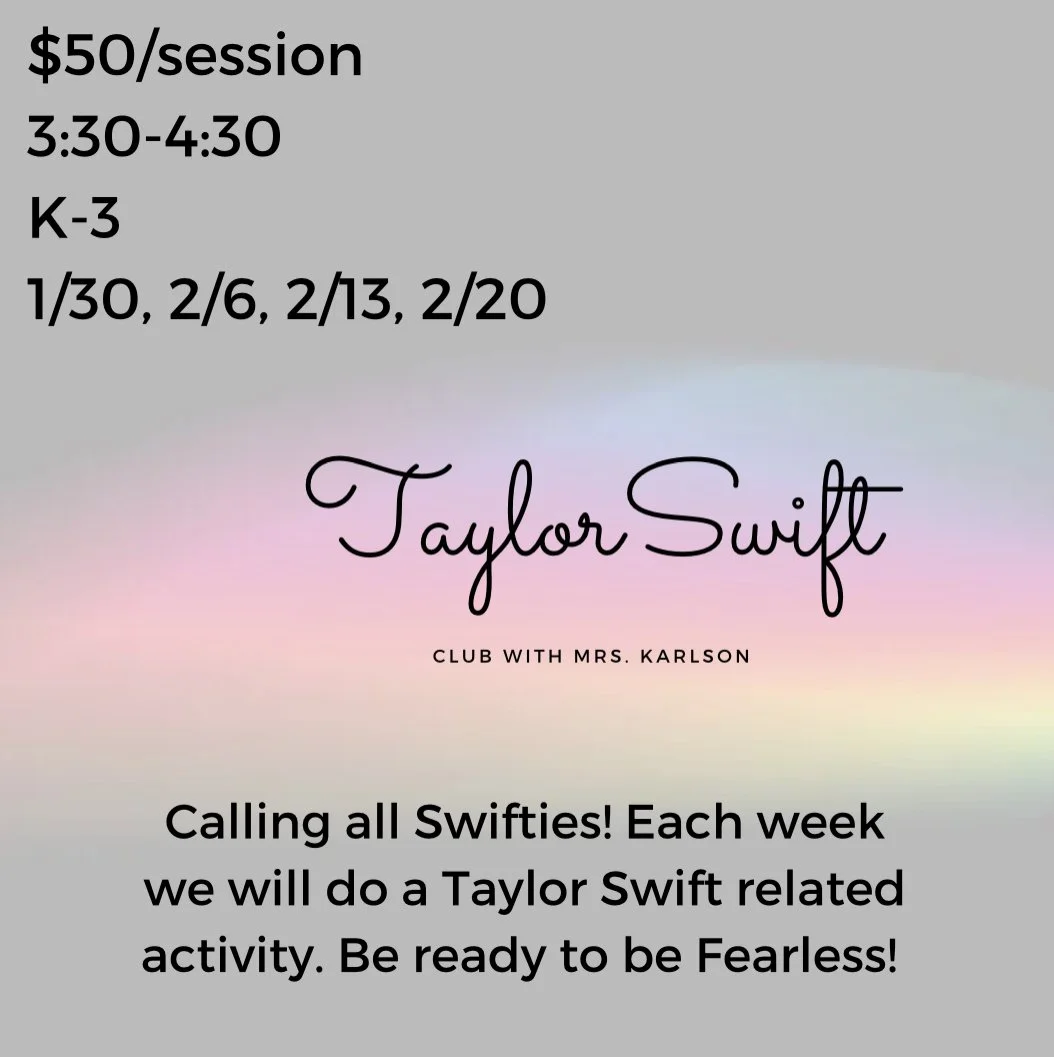 \$50/session
3:30-4:30
K-3
1/30, 2/6, 2/13, 2/20

Taylor Swift

CLUB WITH MRS. KARLSON

Calling all Swifties! Each week we will do a Taylor Swift related activity. Be ready to be Fearless!